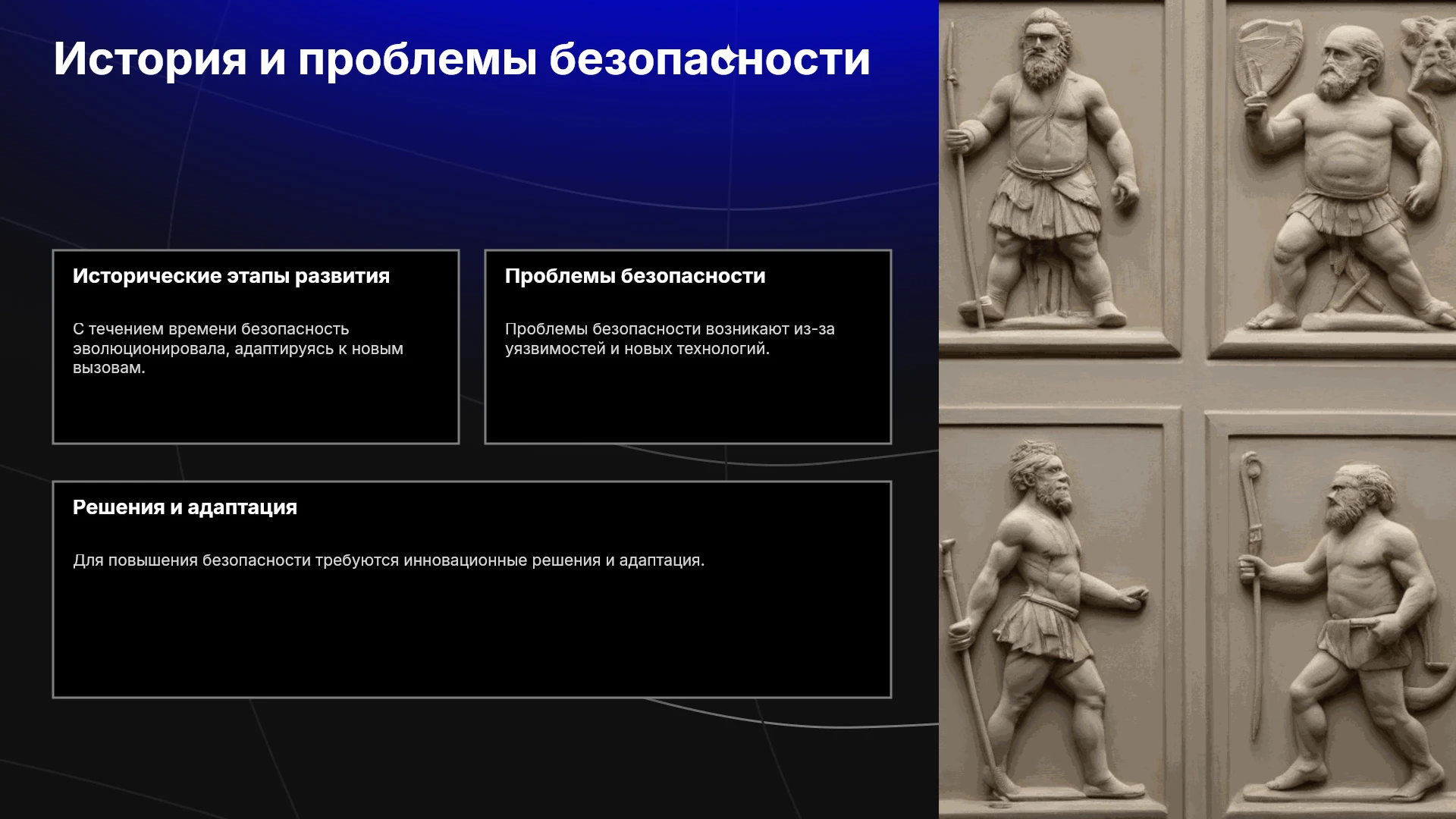 История и проблемы безопасности

Исторические этапы развития

С течением времени безопасность эволюционировала, адаптируясь к новым вызовам.

Проблемы безопасности

Проблемы безопасности возникают из-за уязвимостей и новых технологий.

Решения и адаптация

Для повышения безопасности требуются инновационные решения и адаптация.